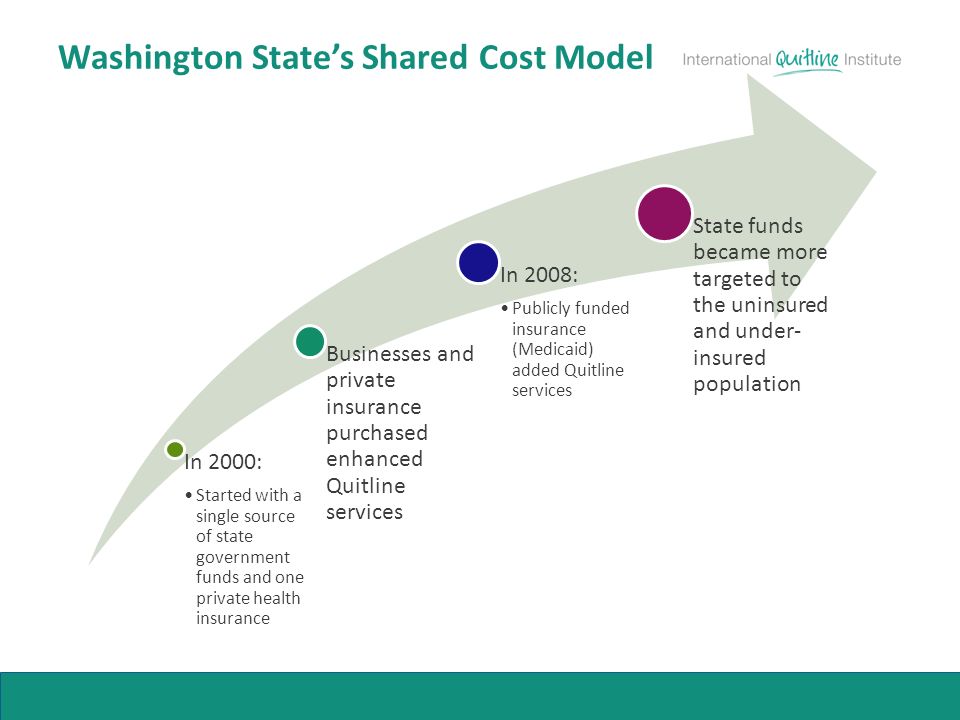 Washington State's Shared Cost Model

International Quitline Institute

In 2000:

• Started with a single source of state government funds and one private health insurance

Businesses and private insurance purchased enhanced Quitline services

In 2008:

• Publicly funded insurance (Medicaid) added Quitline services

State funds became more targeted to the uninsured and under-insured population